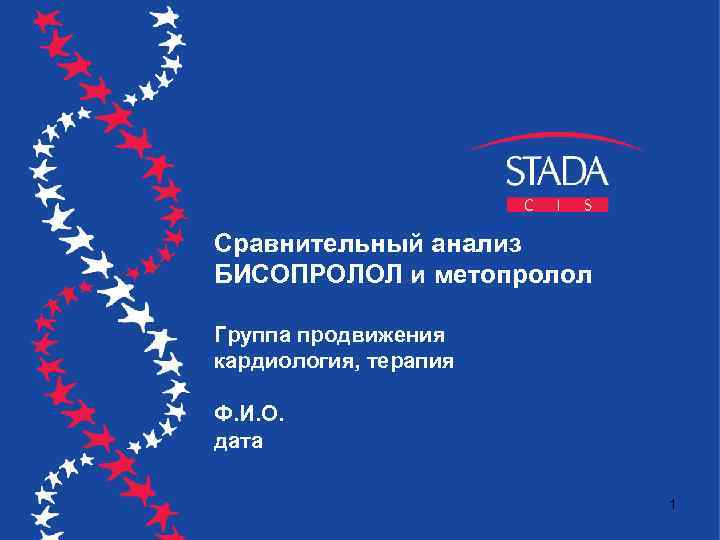 STADA
C I S

Сравнительный анализ БИСОПРОЛОЛ и метопролол

Группа продвижения кардиология, терапия

Ф.И.О.
дата

1